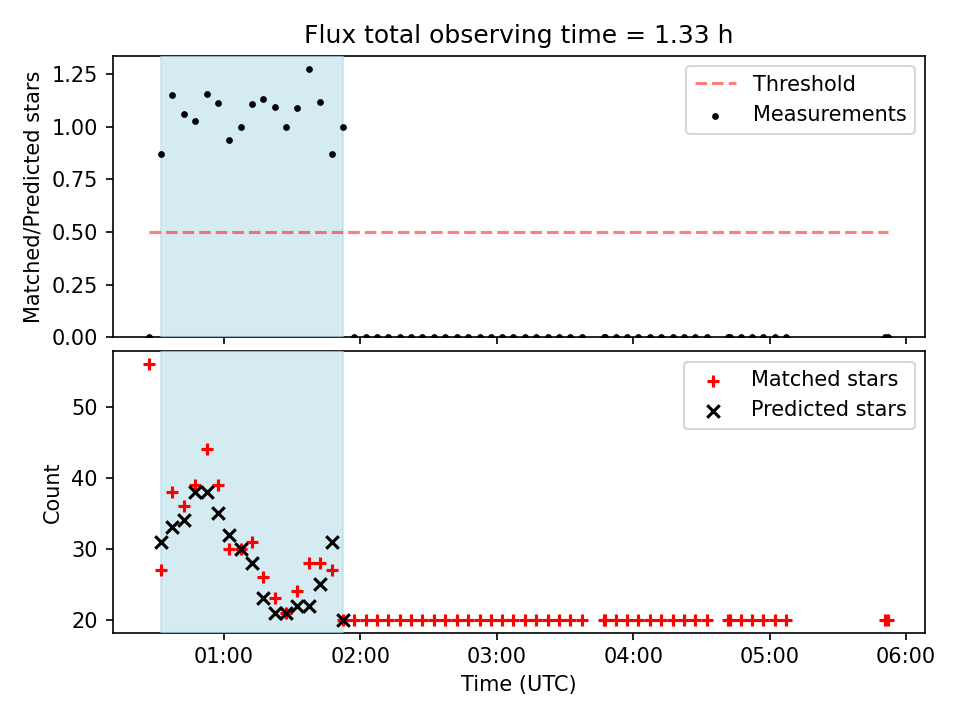 Flux total observing time = 1.33 h

Matched/Predicted stars

1.25
1.00
0.75
0.50
0.25
0.00

Threshold
Measurements

Count

50
40
30
20

Matched stars
Predicted stars

01:00
02:00
03:00
04:00
05:00
06:00

Time (UTC)